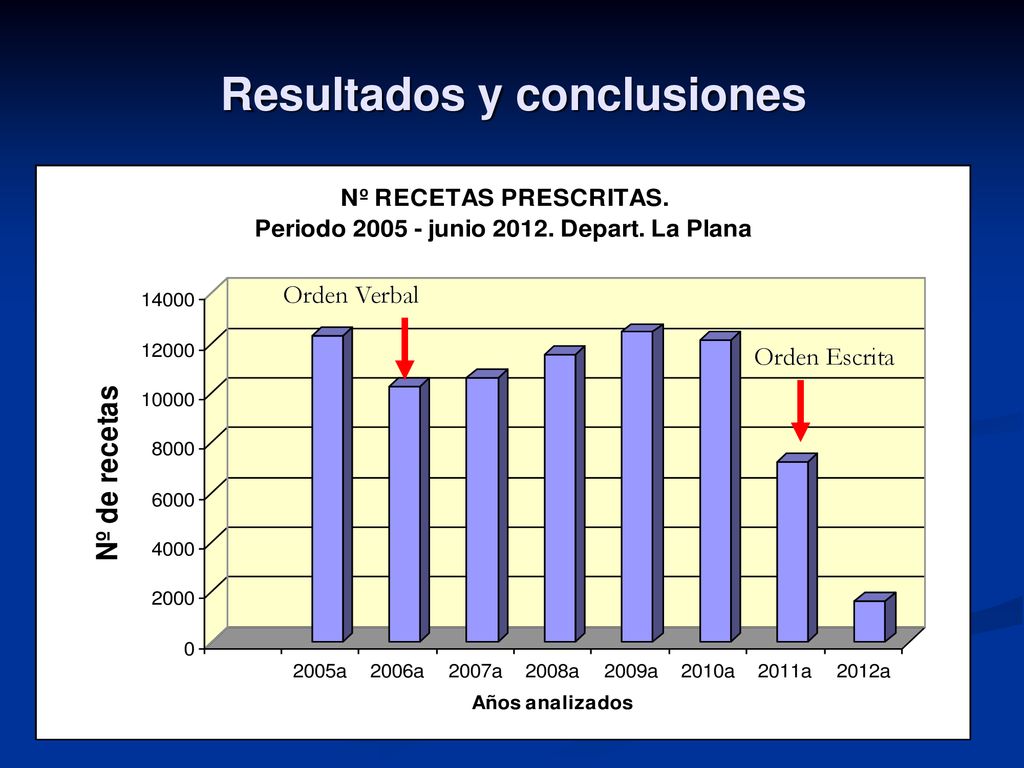 Resultados y conclusiones

Nº RECETAS PRESCRITAS.
Periodo 2005 - junio 2012. Depart. La Plana

Orden Verbal

Orden Escrita

Nº de recetas

14000
12000
10000
8000
6000
4000
2000
0

2005a 2006a 2007a 2008a 2009a 2010a 2011a 2012a

Años analizados